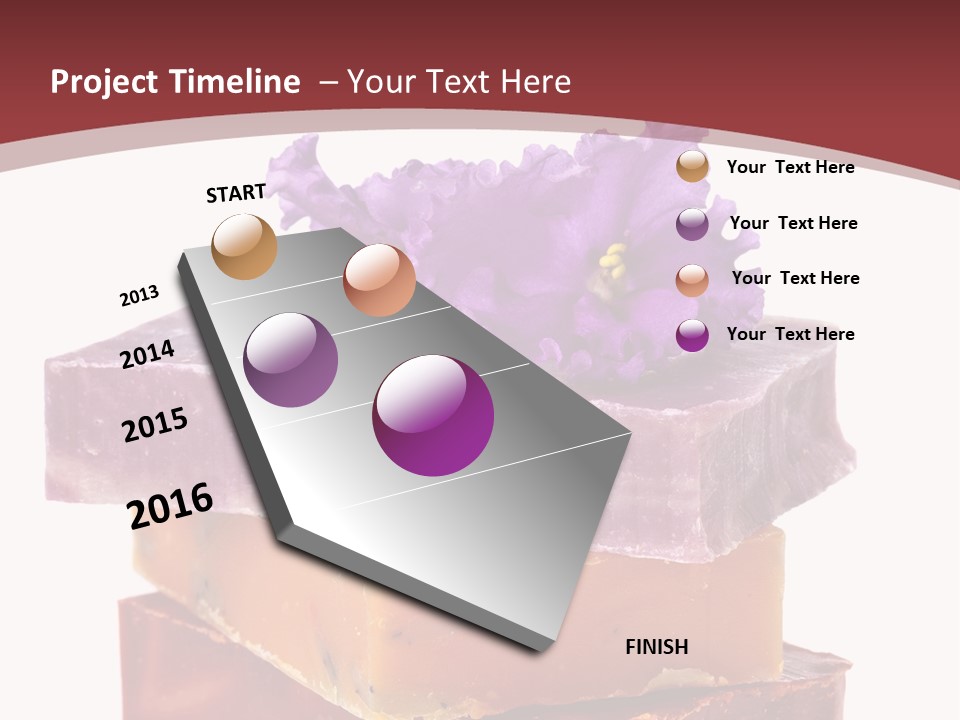 Project Timeline – Your Text Here

START

2013

2014

2015

2016

FINISH

Your Text Here

Your Text Here

Your Text Here

Your Text Here